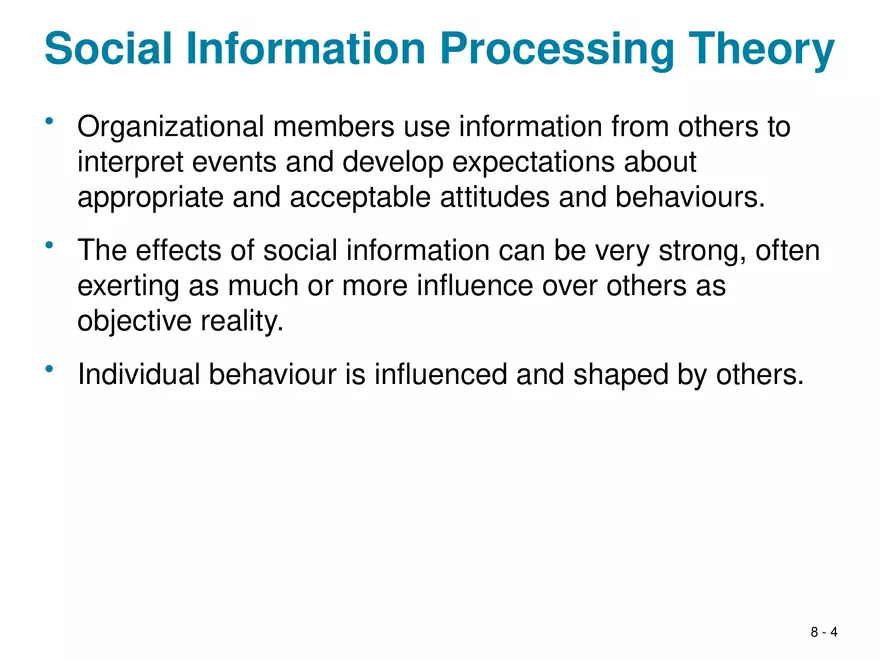 Social Information Processing Theory

• Organizational members use information from others to interpret events and develop expectations about appropriate and acceptable attitudes and behaviours.

• The effects of social information can be very strong, often exerting as much or more influence over others as objective reality.

• Individual behaviour is influenced and shaped by others.

8 - 4